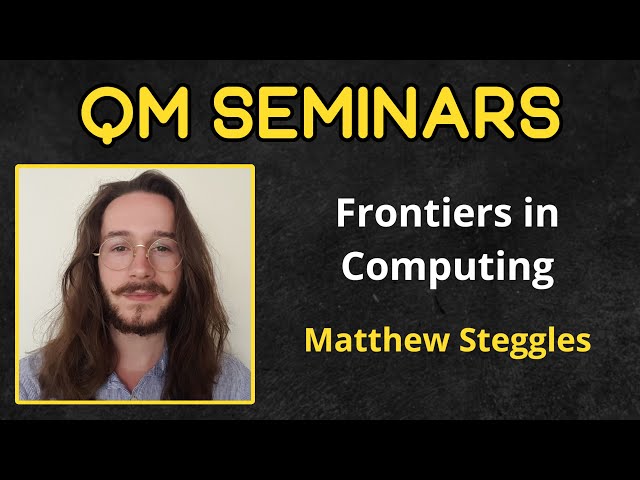 QM SEMINARS

Frontiers in Computing

Matthew Steggles